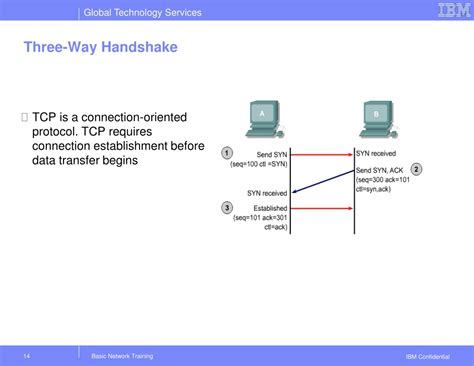 Global Technology Services

IBM

Three-Way Handshake

 TCP is a connection-oriented protocol. TCP requires connection establishment before data transfer begins

A

B

1 Send SYN (seq=100 ctl =SYN)

SYN received

Send SYN, ACK (seq=300 ack=101 ctl=syn,ack) 2

SYN received

3 Established (seq=101 ack=301 ctl=ack)

14

Basic Network Training

IBM Confidential